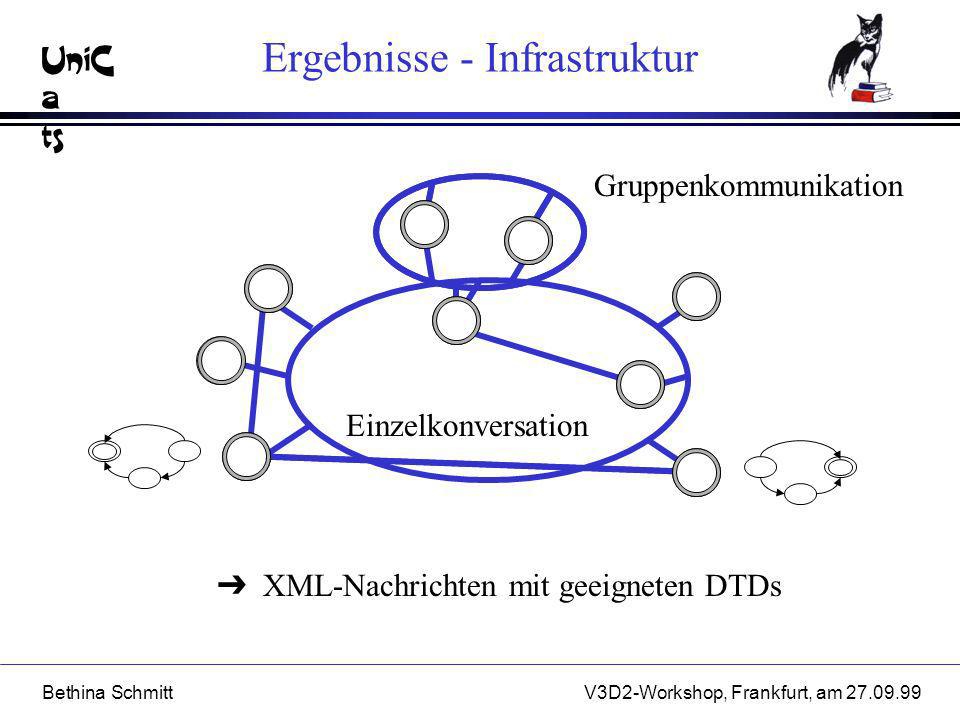 UniC
a
ts

Ergebnisse - Infrastruktur

Gruppenkommunikation

Einzelkonversation

➔ XML-Nachrichten mit geeigneten DTDs

Bethina Schmitt

V3D2-Workshop, Frankfurt, am 27.09.99